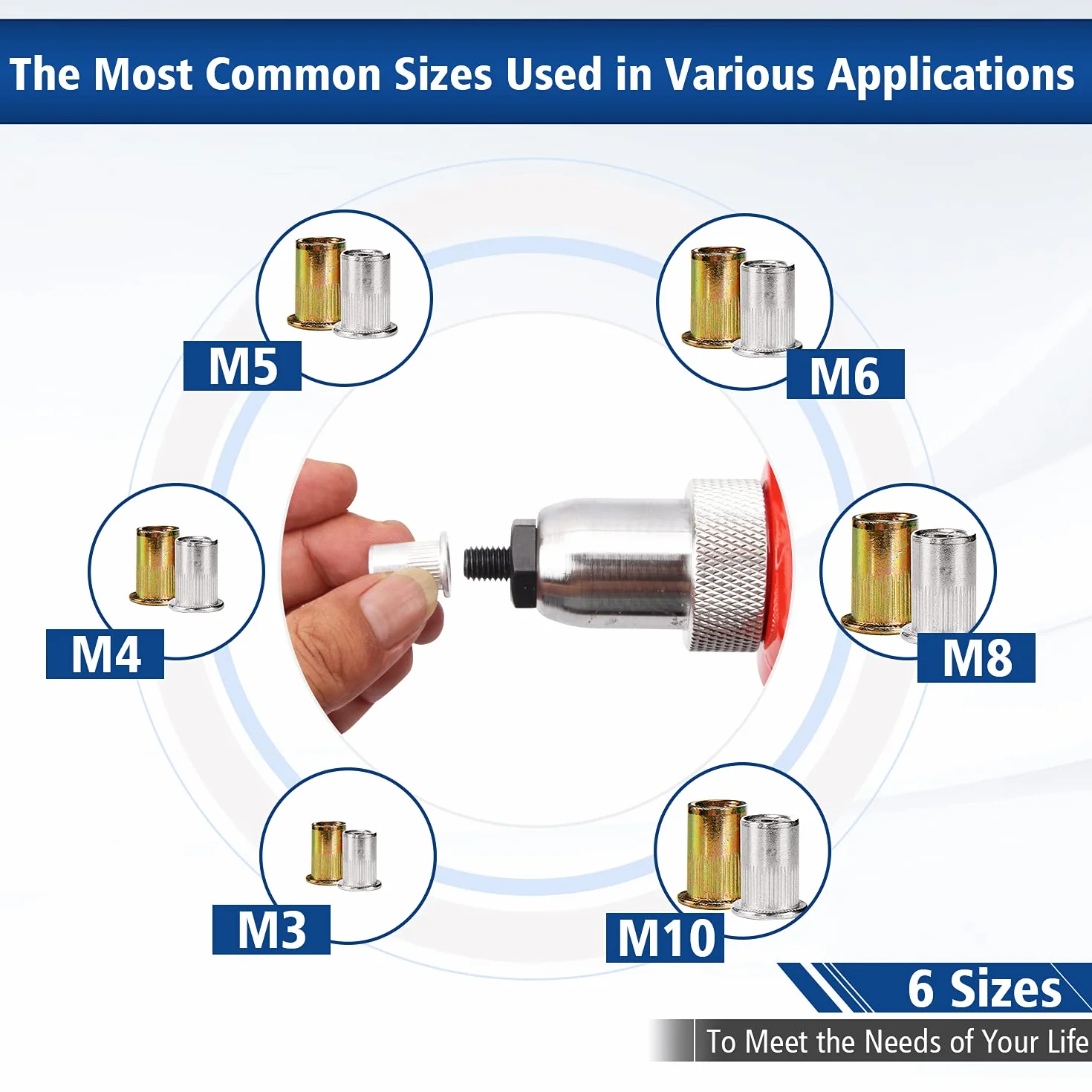 The Most Common Sizes Used in Various Applications

M5

M6

M4

M8

M3

M10

6 Sizes

To Meet the Needs of Your Life